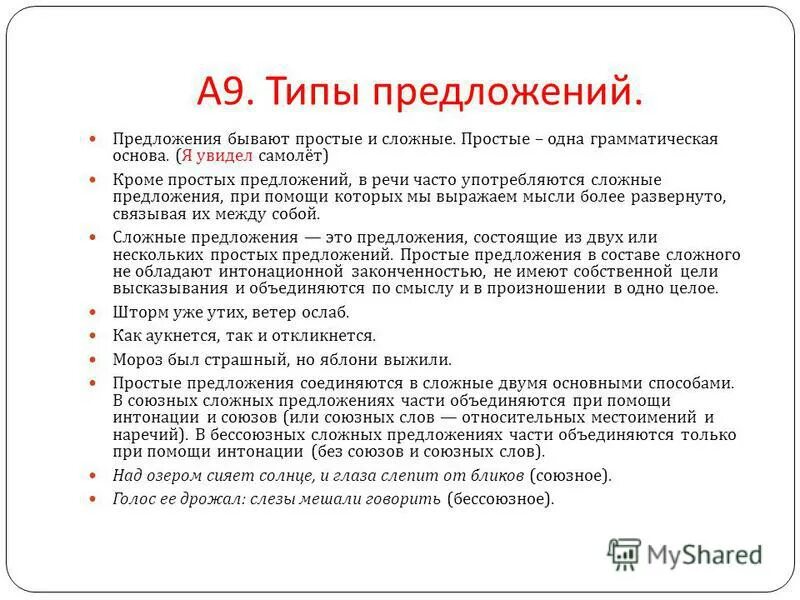 А9. Типы предложений.

Предложения бывают простые и сложные. Простые – одна грамматическая основа. (Я увидел самолёт)

Кроме простых предложений, в речи часто употребляются сложные предложения, при помощи которых мы выражаем мысли более развернуто, связывая их между собой.

Сложные предложения — это предложения, состоящие из двух или нескольких простых предложений. Простые предложения в составе сложного не обладают интонационной законченностью, не имеют собственной цели высказывания и объединяются по смыслу и в произношении в одно целое.

Шторм уже утих, ветер ослаб.

Как аукнется, так и откликнется.

Мороз был страшный, но яблони выжили.

Простые предложения соединяются в сложные двумя основными способами. В союзных сложных предложениях части объединяются при помощи интонации и союзов (или союзных слов — относительных местоимений и наречий). В бессоюзных сложных предложениях части объединяются только при помощи интонации (без союзов и союзных слов).

Над озером сияет солнце, и глаза слепит от бликов (союзное).

Голос ее дрожал: слезы мешали говорить (бессоюзное).

MyShared